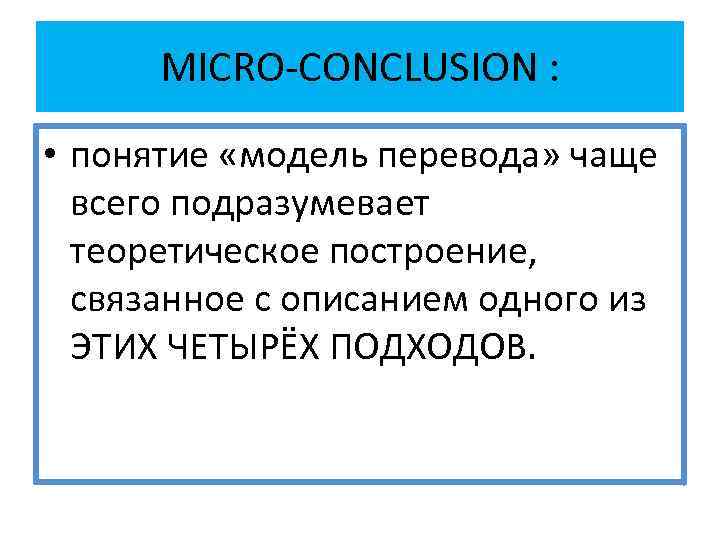 MICRO-CONCLUSION :

• понятие «модель перевода» чаще всего подразумевает теоретическое построение, связанное с описанием одного из ЭТИХ ЧЕТЫРЁХ ПОДХОДОВ.